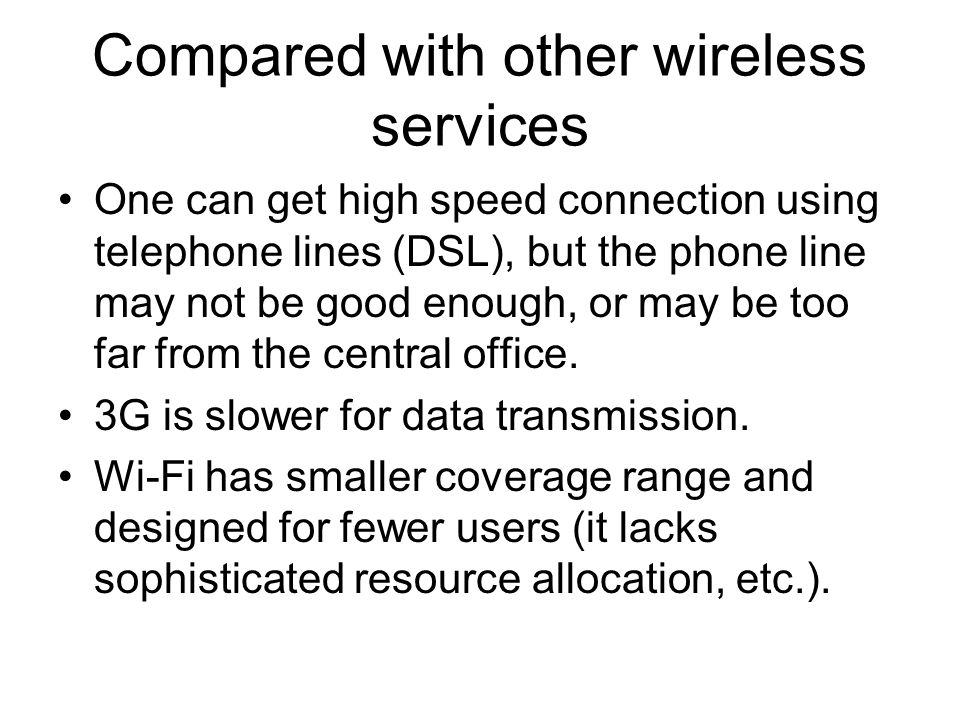 Compared with other wireless services

• One can get high speed connection using telephone lines (DSL), but the phone line may not be good enough, or may be too far from the central office.
• 3G is slower for data transmission.
• Wi-Fi has smaller coverage range and designed for fewer users (it lacks sophisticated resource allocation, etc.).